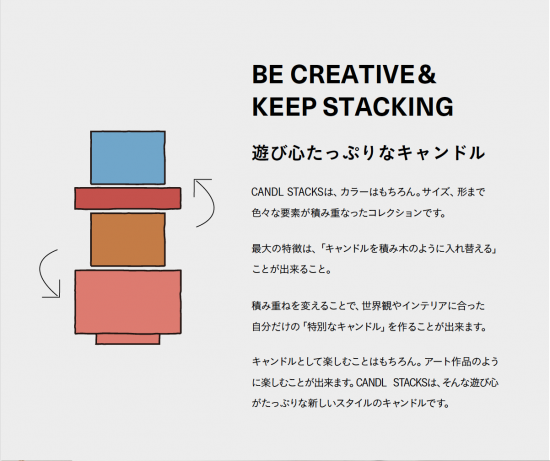 BE CREATIVE＆
KEEP STACKING

遊び心たっぷりなキャンドル

CANDL STACKSは、カラーはもちろん。サイズ、形まで色々な要素が積み重なったコレクションです。

最大の特徴は、「キャンドルを積み木のように入れ替える」ことが出来ること。

積み重ねを変えることで、世界観やインテリアに合った自分だけの「特別なキャンドル」を作ることが出来ます。

キャンドルとして楽しむことはもちろん。アート作品のように楽しむことが出来ます。CANDL STACKSは、そんな遊び心がたっぷりな新しいスタイルのキャンドルです。